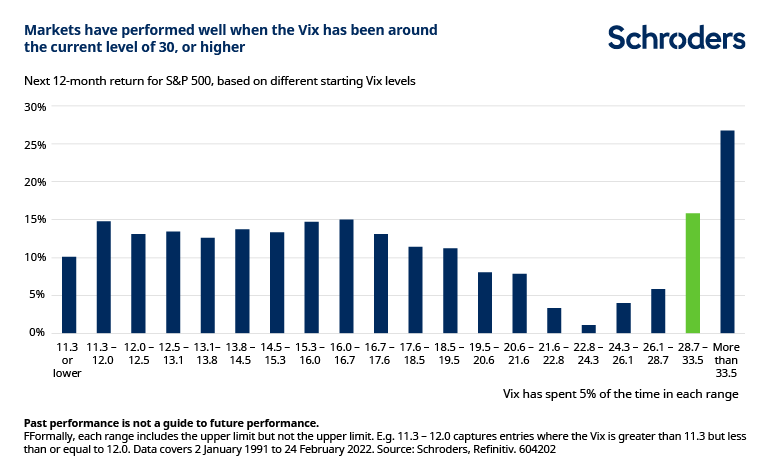 Markets have performed well when the Vix has been around the current level of 30, or higher

Schroders

Next 12-month return for S&P 500, based on different starting Vix levels

30%
25%
20%
15%
10%
5%
0%

11.3 or lower
11.3 – 12.0
12.0 – 12.5
12.5 – 13.1
13.1– 13.8
13.8 – 14.5
14.5 – 15.3
15.3 – 16.0
16.0 – 16.7
16.7 – 17.6
17.6 – 18.5
18.5 – 19.5
19.5 – 20.6
20.6 – 21.6
21.6 – 22.8
22.8 – 24.3
24.3 – 26.1
26.1 – 28.7
28.7 – 33.5
More than 33.5

Vix has spent 5% of the time in each range

Past performance is not a guide to future performance.
FFormally, each range includes the upper limit but not the upper limit. E.g. 11.3 – 12.0 captures entries where the Vix is greater than 11.3 but less than or equal to 12.0. Data covers 2 January 1991 to 24 February 2022. Source: Schroders, Refinitiv. 604202